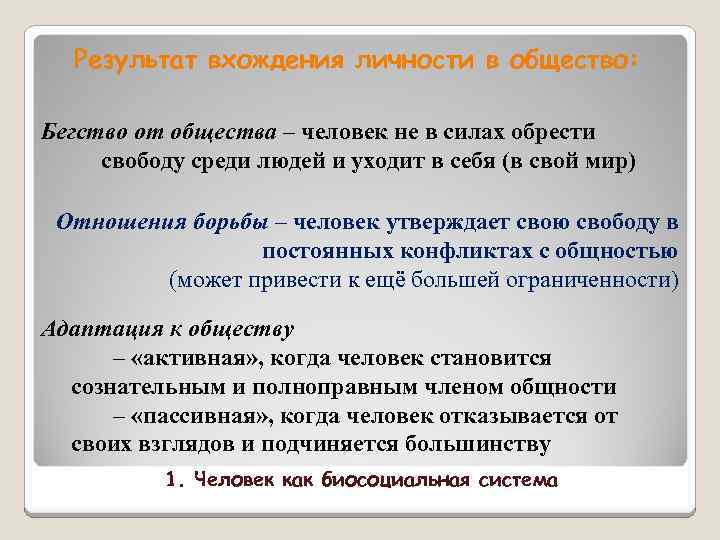 Результат вхождения личности в общество:

Бегство от общества – человек не в силах обрести свободу среди людей и уходит в себя (в свой мир)

Отношения борьбы – человек утверждает свою свободу в постоянных конфликтах с общностью (может привести к ещё большей ограниченности)

Адаптация к обществу
– «активная», когда человек становится сознательным и полноправным членом общности
– «пассивная», когда человек отказывается от своих взглядов и подчиняется большинству

1. Человек как биосоциальная система